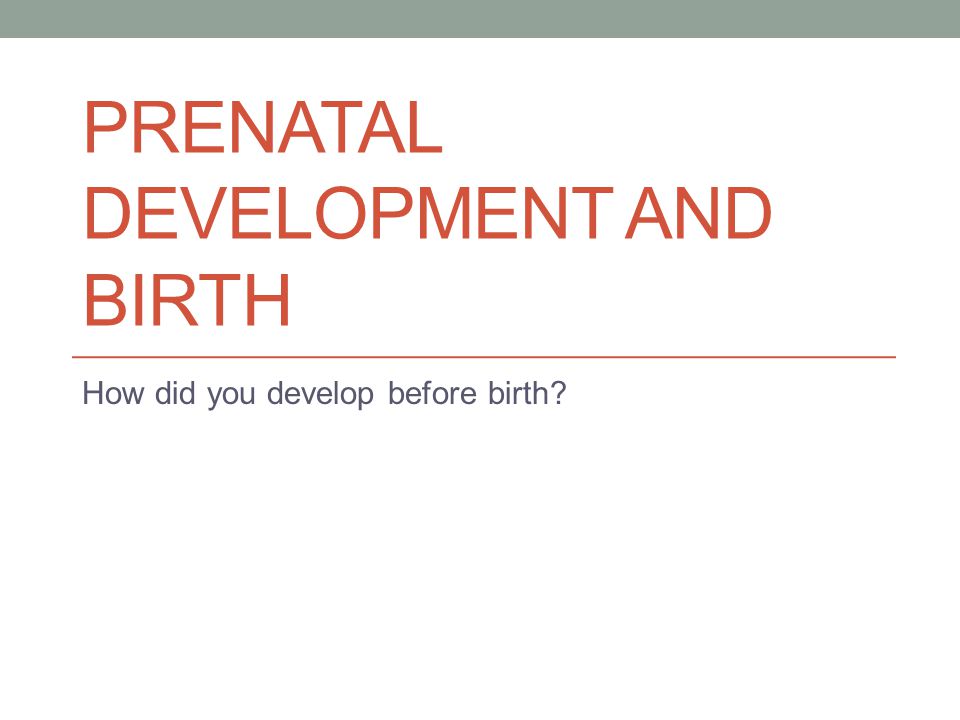 PRENATAL DEVELOPMENT AND BIRTH

How did you develop before birth?